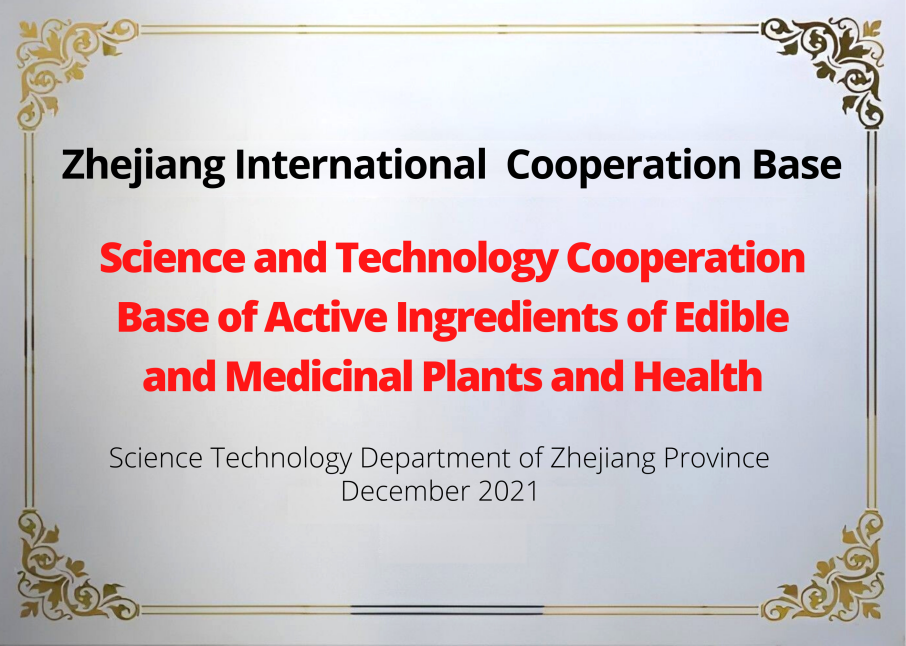 Zhejiang International Cooperation Base

Science and Technology Cooperation Base of Active Ingredients of Edible and Medicinal Plants and Health

Science Technology Department of Zhejiang Province
December 2021